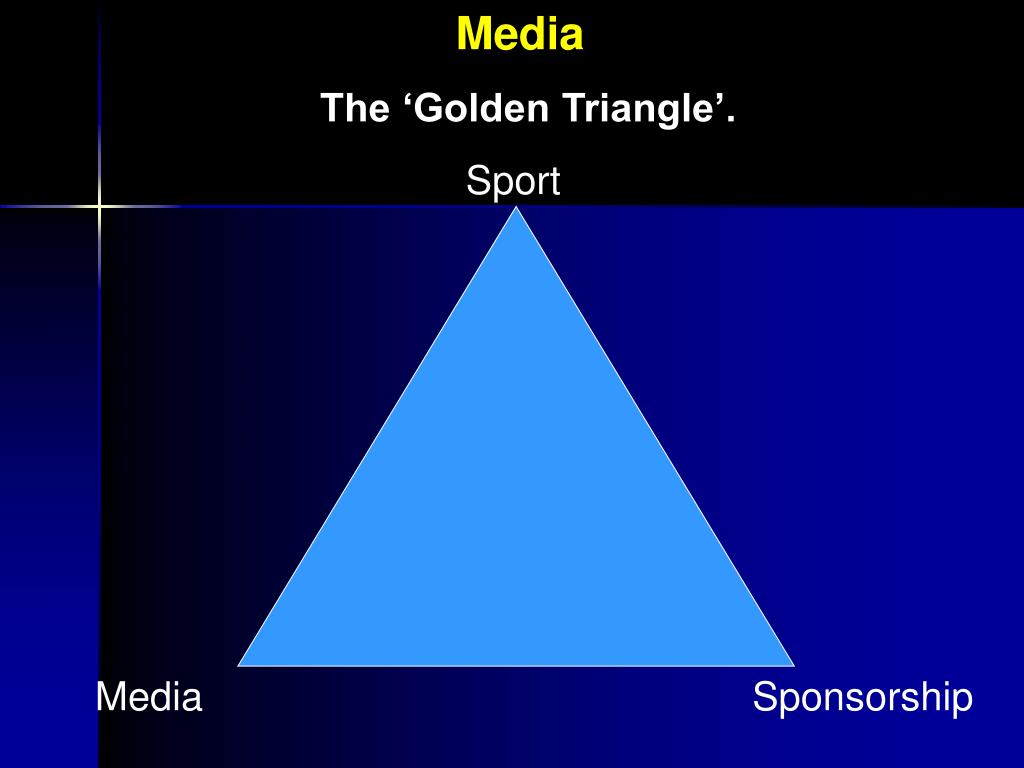 Media

The ‘Golden Triangle’.

Sport

Media

Sponsorship